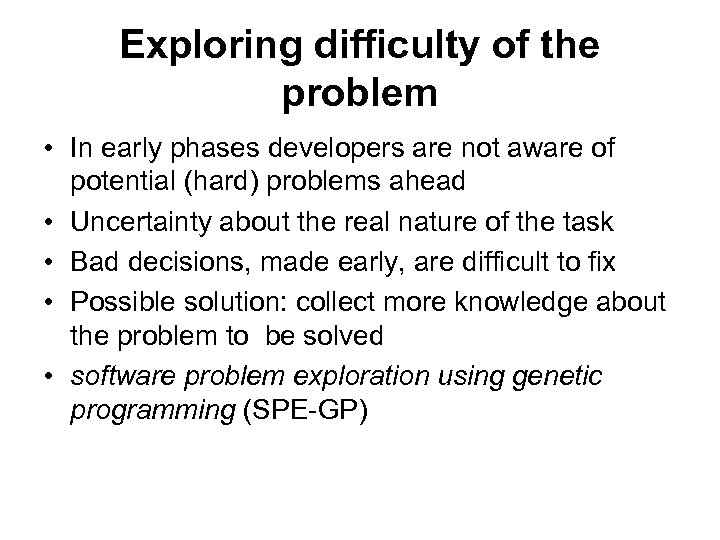 Exploring difficulty of the problem

• In early phases developers are not aware of potential (hard) problems ahead
• Uncertainty about the real nature of the task
• Bad decisions, made early, are difficult to fix
• Possible solution: collect more knowledge about the problem to  be solved
• software problem exploration using genetic programming (SPE-GP)